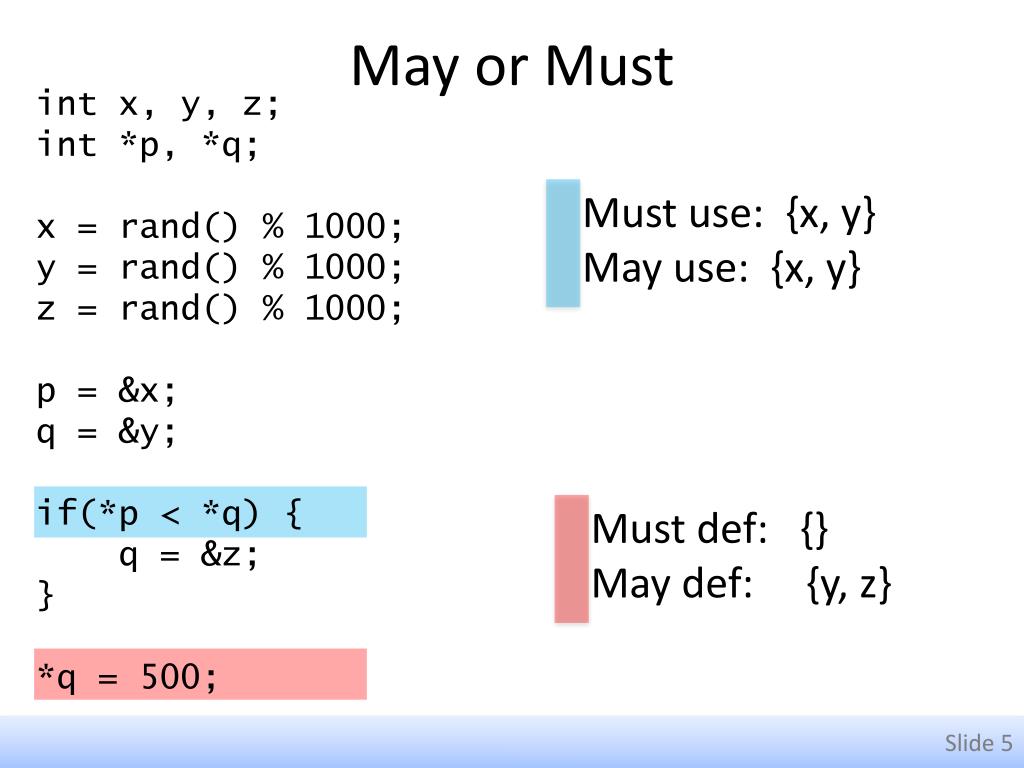 May or Must

int x, y, z;
int *p, *q;

x = rand() % 1000;
y = rand() % 1000;
z = rand() % 1000;

p = &x;
q = &y;

if(*p < *q) {
    q = &z;
}

*q = 500;

Must use: {x, y}
May use: {x, y}

Must def: {}
May def: {y, z}

Slide 5